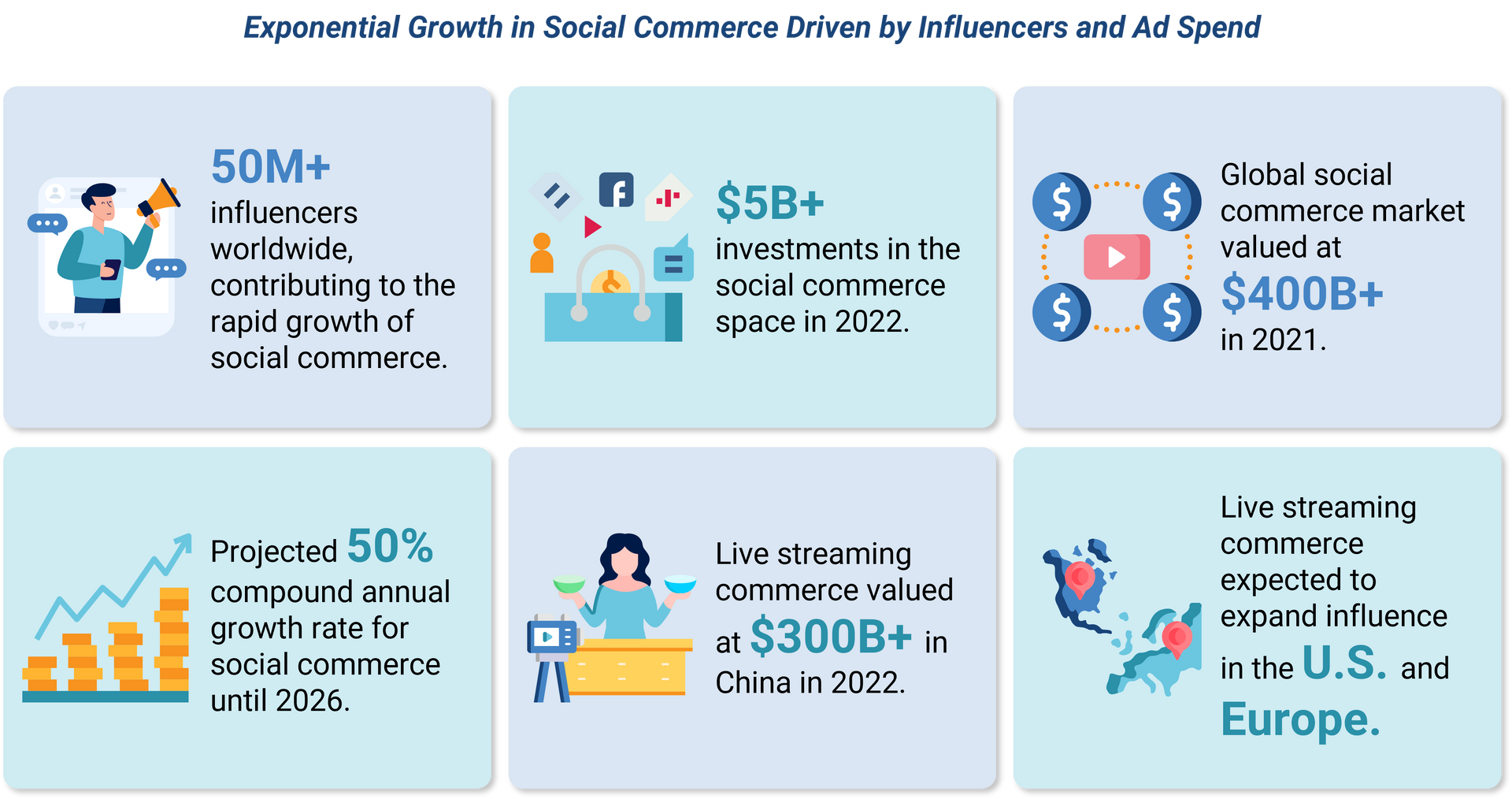 Exponential Growth in Social Commerce Driven by Influencers and Ad Spend

50M+
influencers worldwide, contributing to the rapid growth of social commerce.

$5B+
investments in the social commerce space in 2022.

Global social commerce market valued at
$400B+
in 2021.

Projected 50% compound annual growth rate for social commerce until 2026.

Live streaming commerce valued at $300B+ in China in 2022.

Live streaming commerce expected to expand influence in the U.S. and Europe.